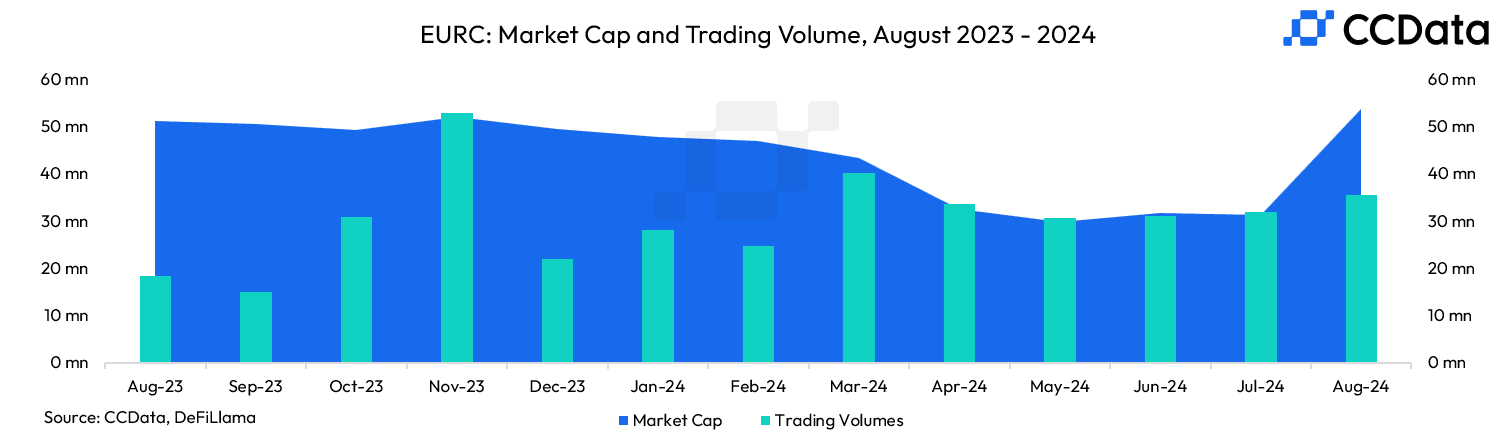 EURC: Market Cap and Trading Volume, August 2023 - 2024

CCData

60 mn
50 mn
40 mn
30 mn
20 mn
10 mn
0 mn

60 mn
50 mn
40 mn
30 mn
20 mn
10 mn
0 mn

Aug-23 Sep-23 Oct-23 Nov-23 Dec-23 Jan-24 Feb-24 Mar-24 Apr-24 May-24 Jun-24 Jul-24 Aug-24

Source: CCData, DeFiLlama

Market Cap Trading Volumes